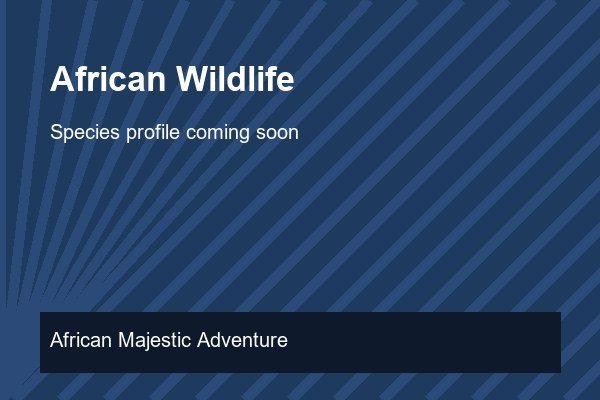 African Wildlife

Species profile coming soon

African Majestic Adventure